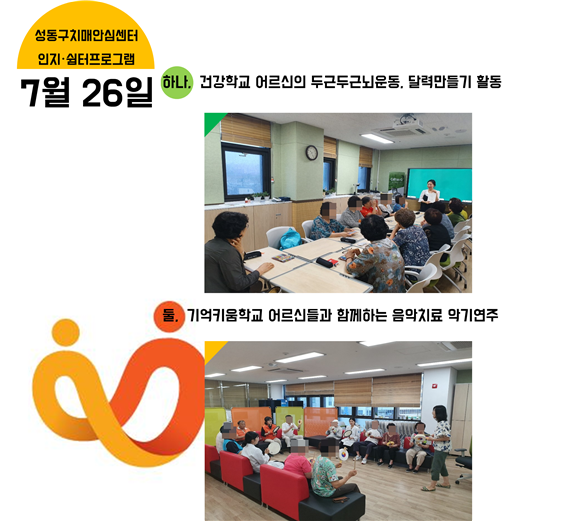 성동구치매안심센터
인지·쉼터프로그램

7월 26일

하나. 건강학교 어르신의 두근두근뇌운동, 달력만들기 활동

둘. 기억키움학교 어르신들과 함께하는 음악치료 악기연주